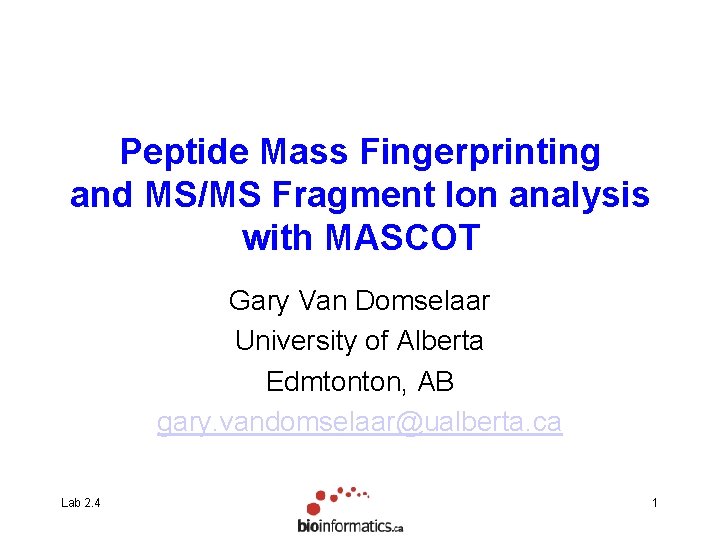 Peptide Mass Fingerprinting and MS/MS Fragment Ion analysis with MASCOT

Gary Van Domselaar
University of Alberta
Edmtonton, AB
gary.vandomselaar@ualberta.ca

Lab 2.4

bioinformatics.ca

1